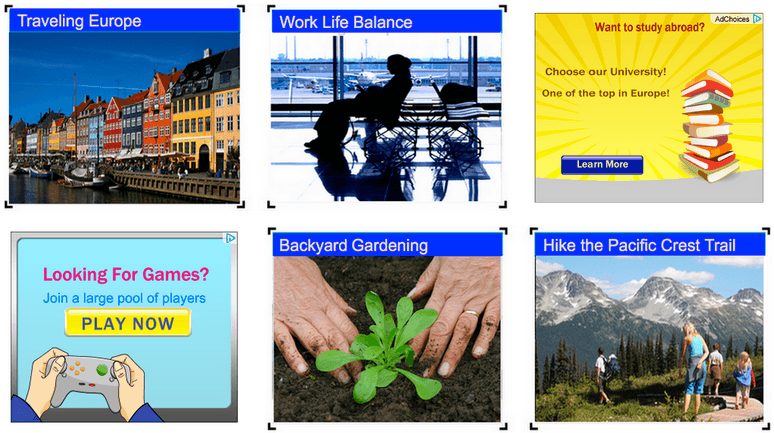 Traveling Europe

Work Life Balance

AdChoices

Want to study abroad?

Choose our University!

One of the top in Europe!

Learn More

Looking For Games?

Join a large pool of players

PLAY NOW

Backyard Gardening

Hike the Pacific Crest Trail